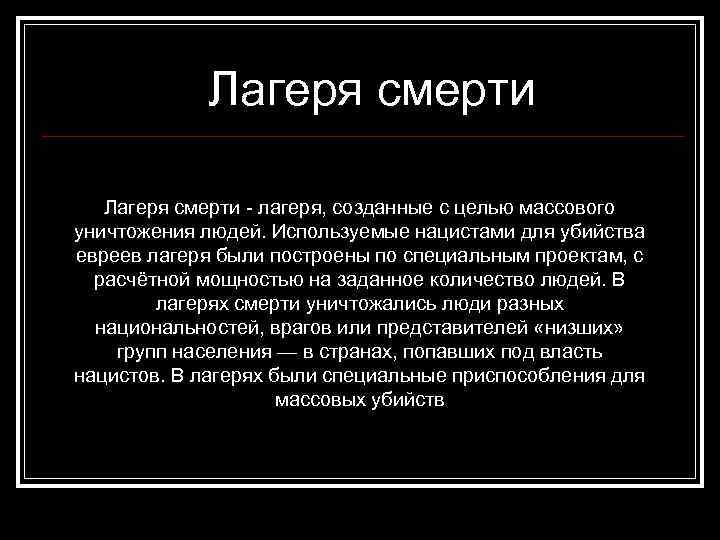 Лагеря смерти

Лагеря смерти - лагеря, созданные с целью массового уничтожения людей. Используемые нацистами для убийства евреев лагеря были построены по специальным проектам, с расчётной мощностью на заданное количество людей. В лагерях смерти уничтожались люди разных национальностей, врагов или представителей «низших» групп населения — в странах, попавших под власть нацистов. В лагерях были специальные приспособления для массовых убийств